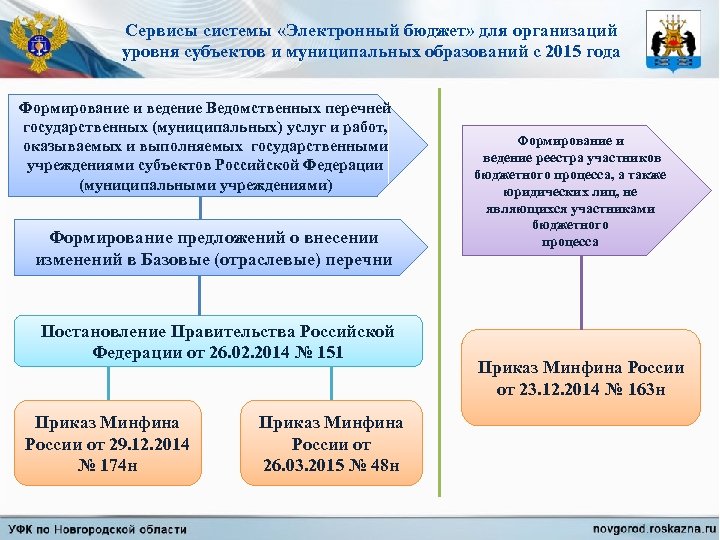 Сервисы системы «Электронный бюджет» для организаций уровня субъектов и муниципальных образований с 2015 года

Формирование и ведение Ведомственных перечней государственных (муниципальных) услуг и работ, оказываемых и выполняемых государственными учреждениями субъектов Российской Федерации (муниципальными учреждениями)

Формирование предложений о внесении изменений в Базовые (отраслевые) перечни

Постановление Правительства Российской Федерации от 26.02.2014 № 151

Приказ Минфина России от 29.12.2014 № 174н

Приказ Минфина России от 26.03.2015 № 48н

Формирование и ведение реестра участников бюджетного процесса, а также юридических лиц, не являющихся участниками бюджетного процесса

Приказ Минфина России от 23.12.2014 № 163н

УФК по Новгородской области

novgorod.roskazna.ru